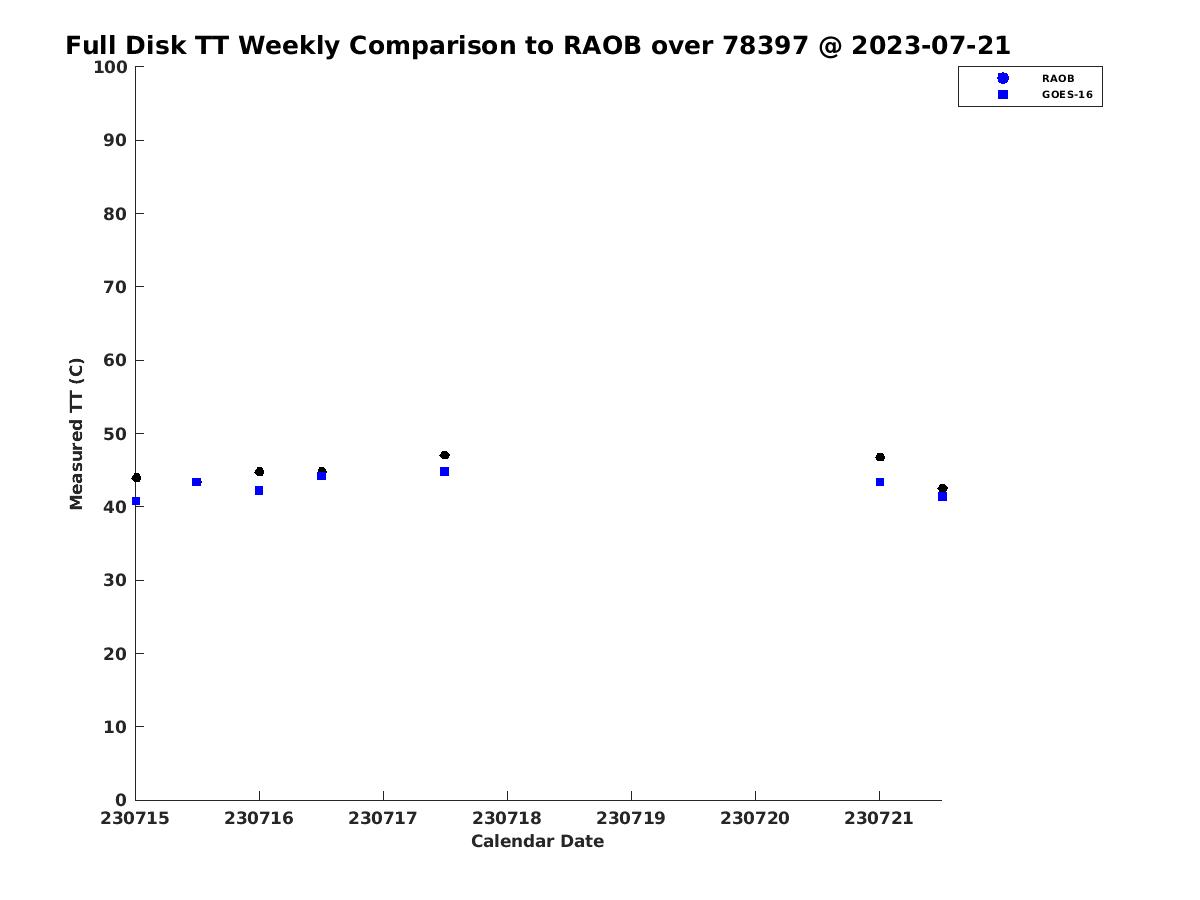 Full Disk TT Weekly Comparison to RAOB over 78397 @ 2023-07-21

RAOB
GOES-16

Measured TT (C)

100
90
80
70
60
50
40
30
20
10
0

230715 230716 230717 230718 230719 230720 230721

Calendar Date